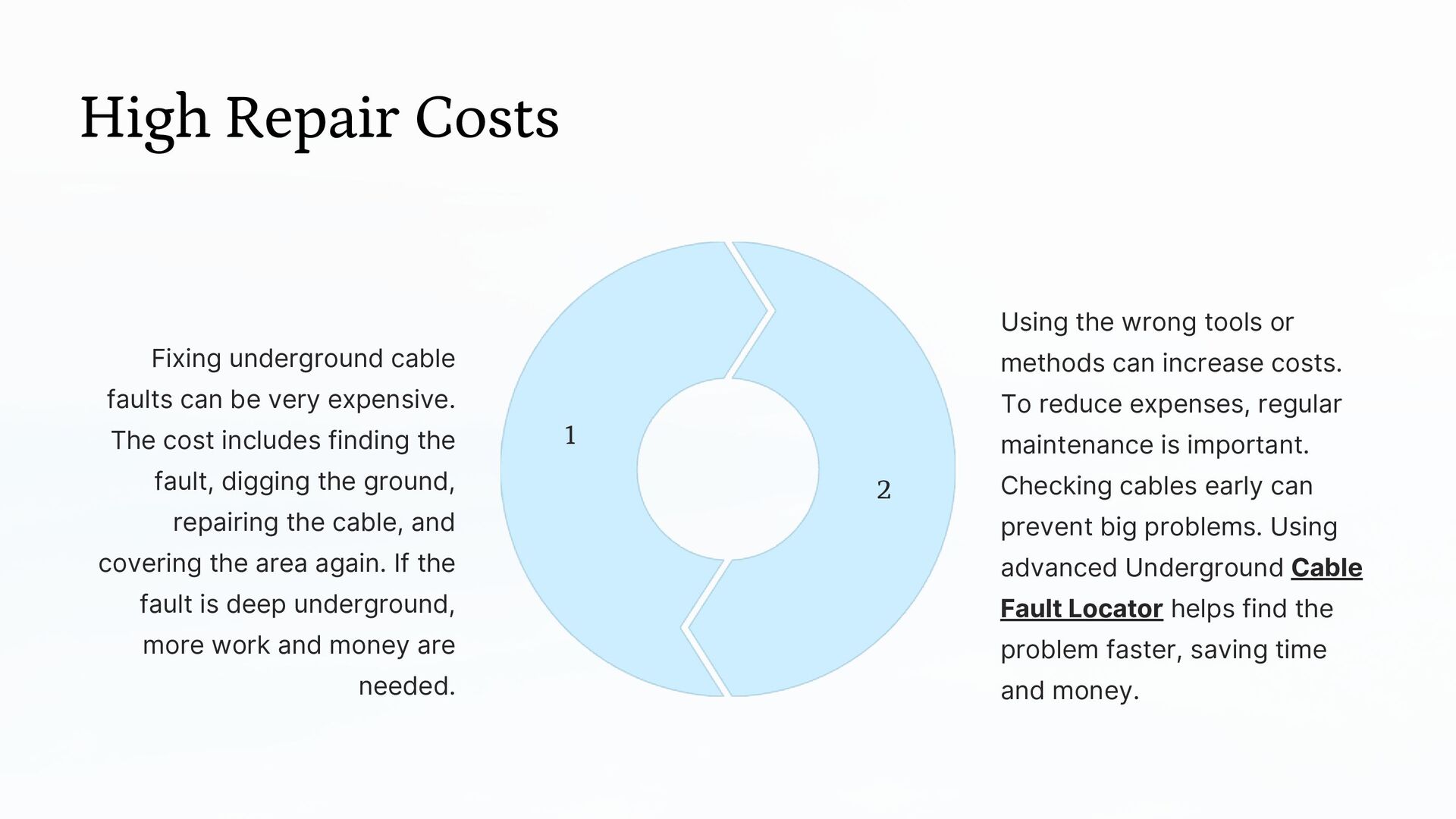 High Repair Costs

Fixing underground cable faults can be very expensive. The cost includes finding the fault, digging the ground, repairing the cable, and covering the area again. If the fault is deep underground, more work and money are needed.

1

2

Using the wrong tools or methods can increase costs. To reduce expenses, regular maintenance is important. Checking cables early can prevent big problems. Using advanced Underground Cable Fault Locator helps find the problem faster, saving time and money.